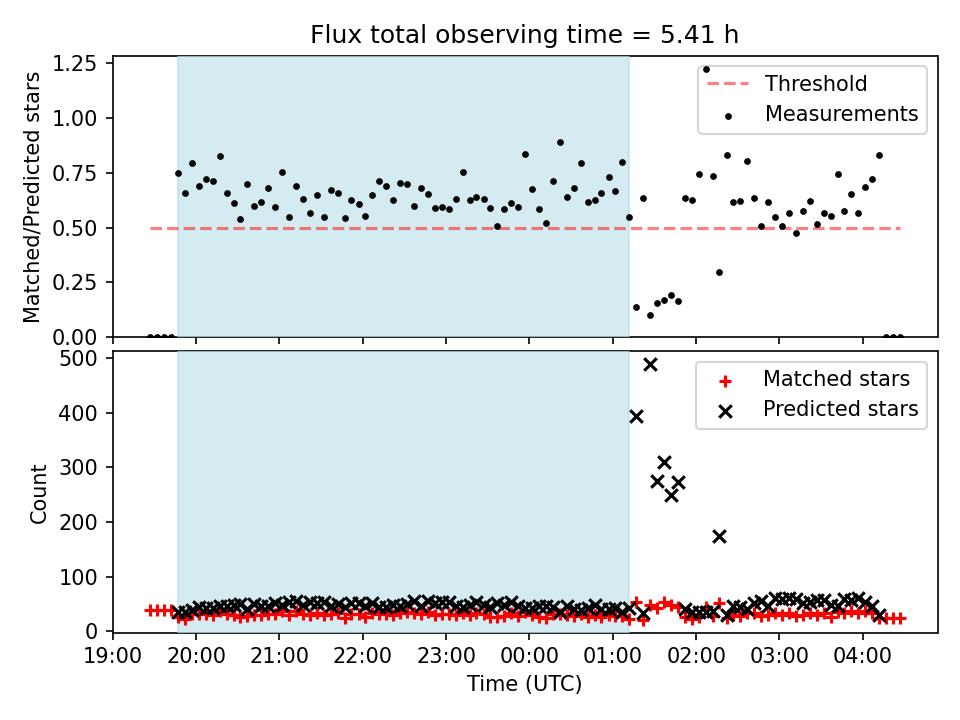 Flux total observing time = 5.41 h

Matched/Predicted stars

1.25
1.00
0.75
0.50
0.25
0.00

Threshold
Measurements

Count

500
400
300
200
100
0

Matched stars
Predicted stars

19:00 20:00 21:00 22:00 23:00 00:00 01:00 02:00 03:00 04:00

Time (UTC)